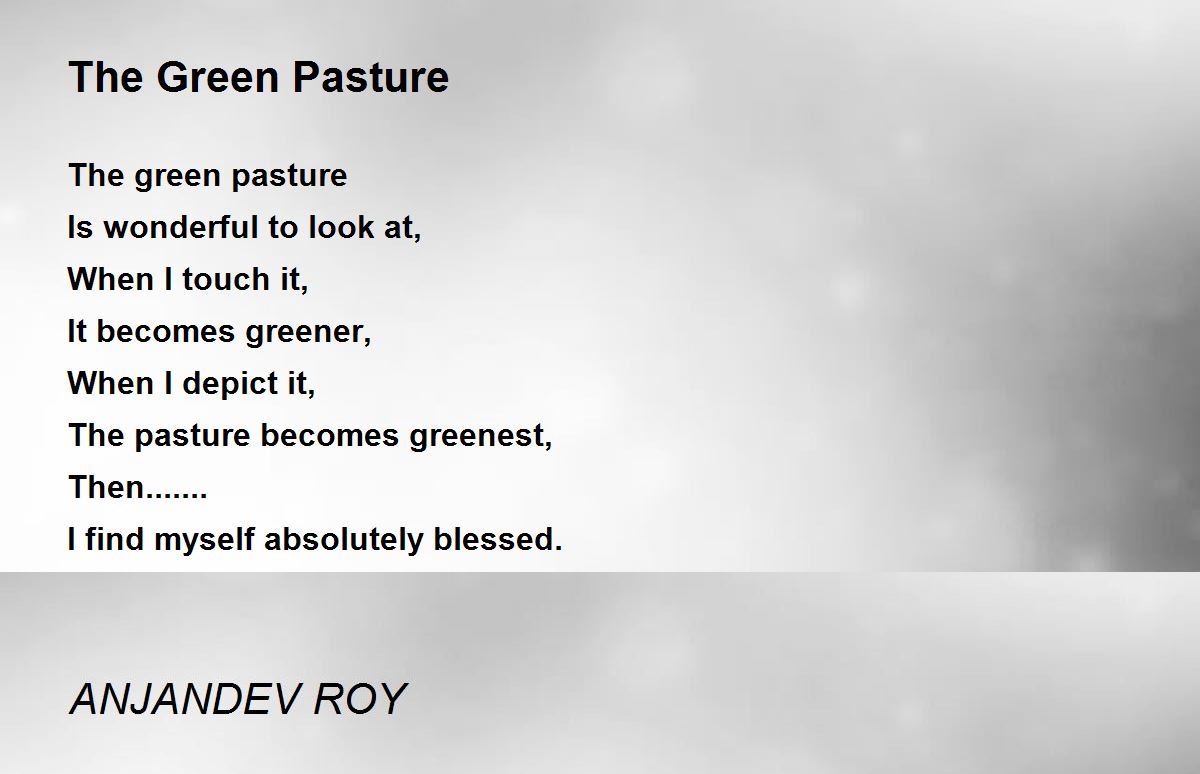 The Green Pasture

The green pasture
Is wonderful to look at,
When I touch it,
It becomes greener,
When I depict it,
The pasture becomes greenest,
Then.......
I find myself absolutely blessed.

ANJANDEV ROY